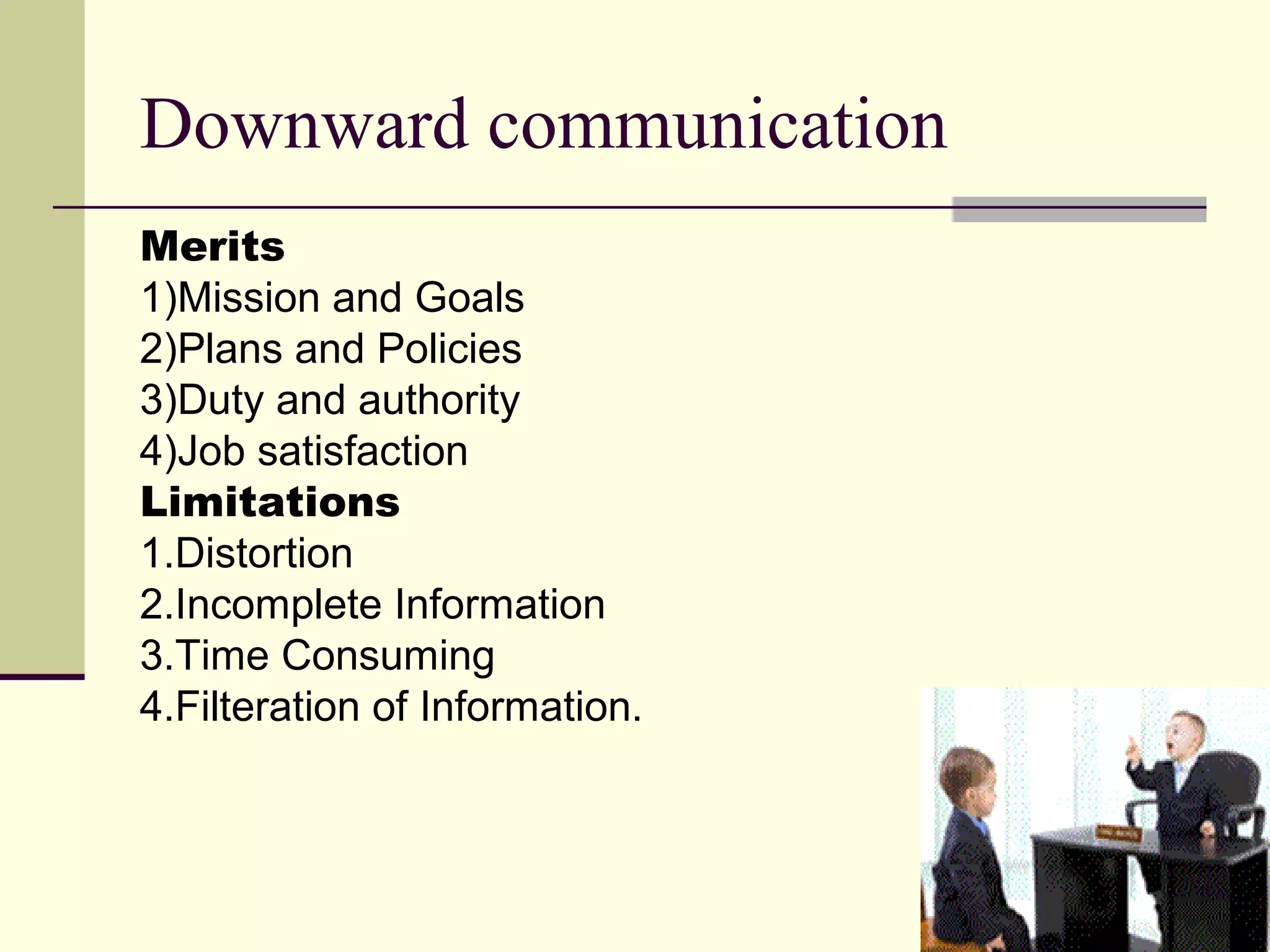 Downward communication

Merits
1)Mission and Goals
2)Plans and Policies
3)Duty and authority
4)Job satisfaction
Limitations
1.Distortion
2.Incomplete Information
3.Time Consuming
4.Filteration of Information.